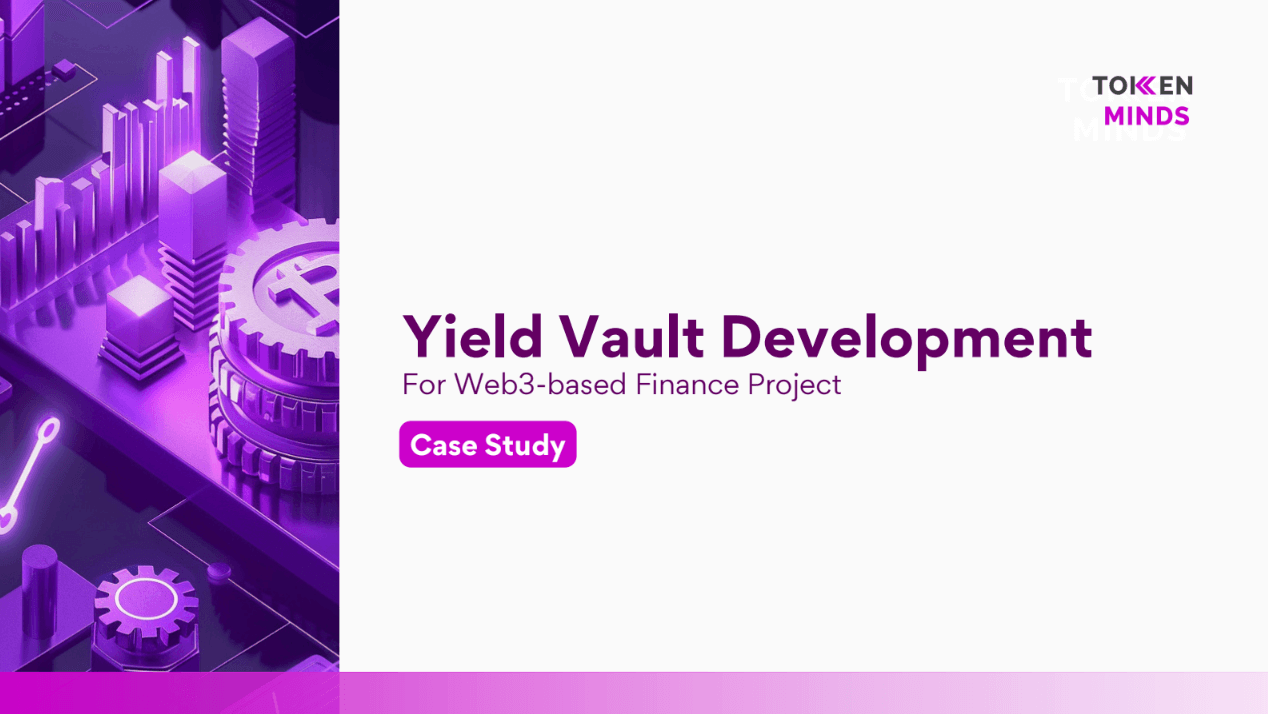 TOKEN
MINDS

Yield Vault Development
For Web3-based Finance Project

Case Study